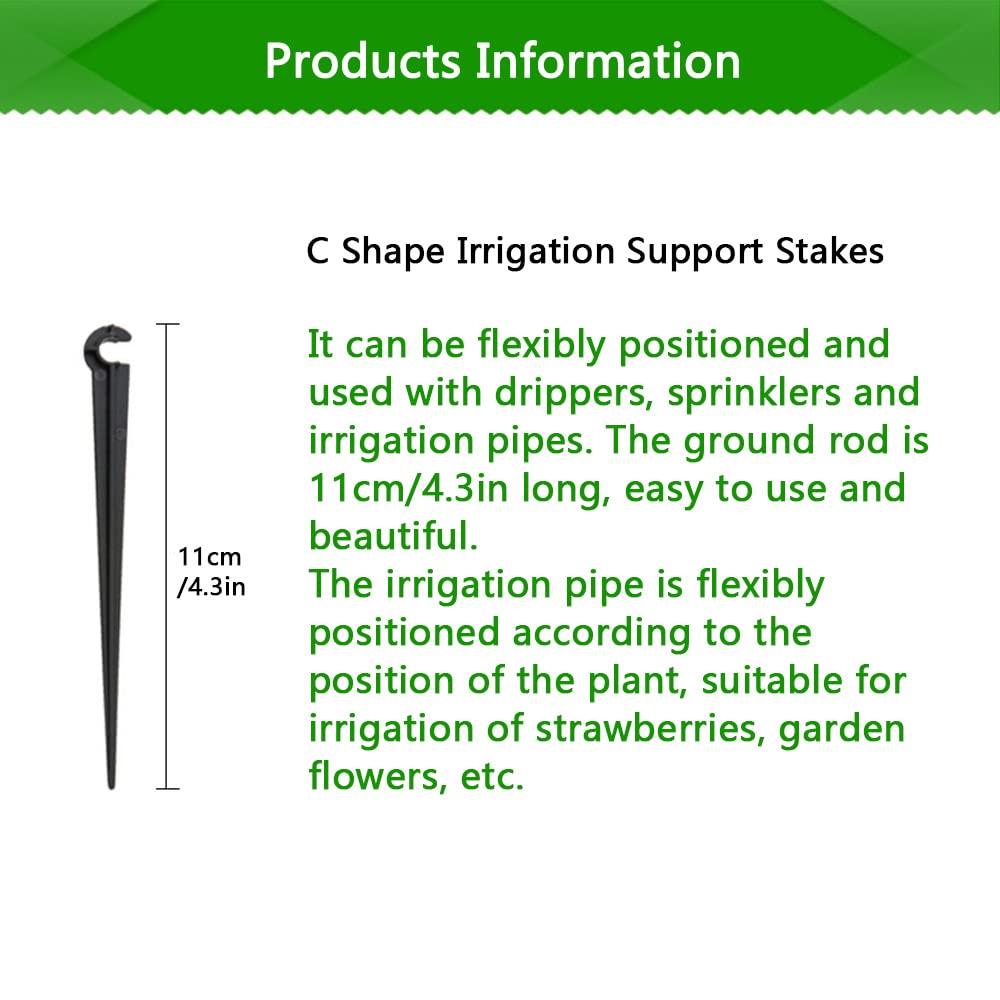 Products Information

11cm
/4.3in

C Shape Irrigation Support Stakes

It can be flexibly positioned and used with drippers, sprinklers and irrigation pipes. The ground rod is 11cm/4.3in long, easy to use and beautiful.
The irrigation pipe is flexibly positioned according to the position of the plant, suitable for irrigation of strawberries, garden flowers, etc.